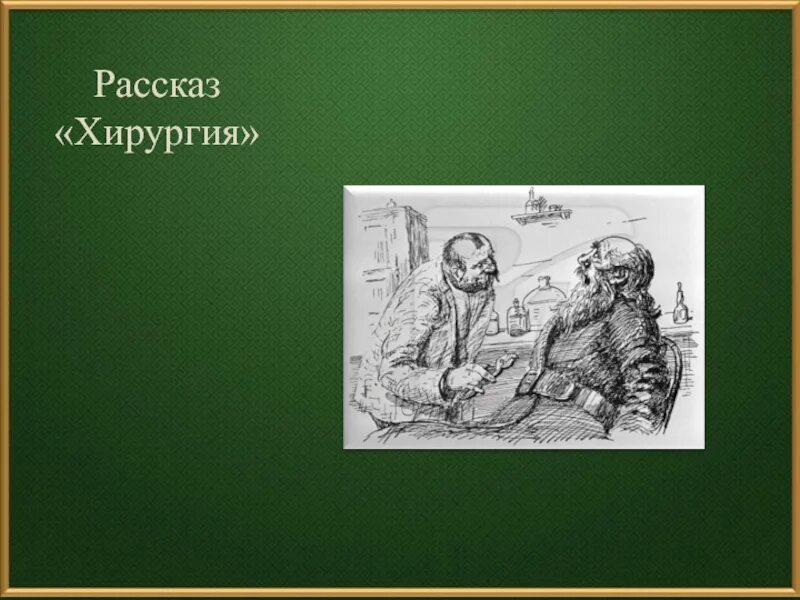 Рассказ «Хирургия»